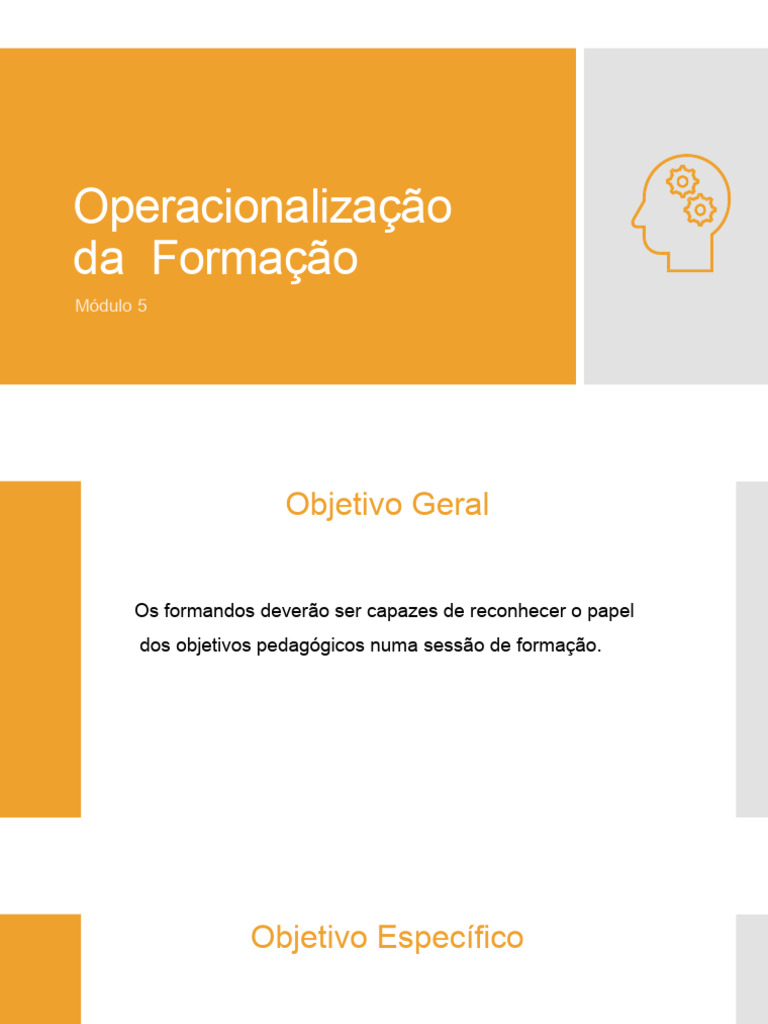 Operacionalização da Formação

Módulo 5

Objetivo Geral

Os formandos deverão ser capazes de reconhecer o papel dos objetivos pedagógicos numa sessão de formação.

Objetivo Específico